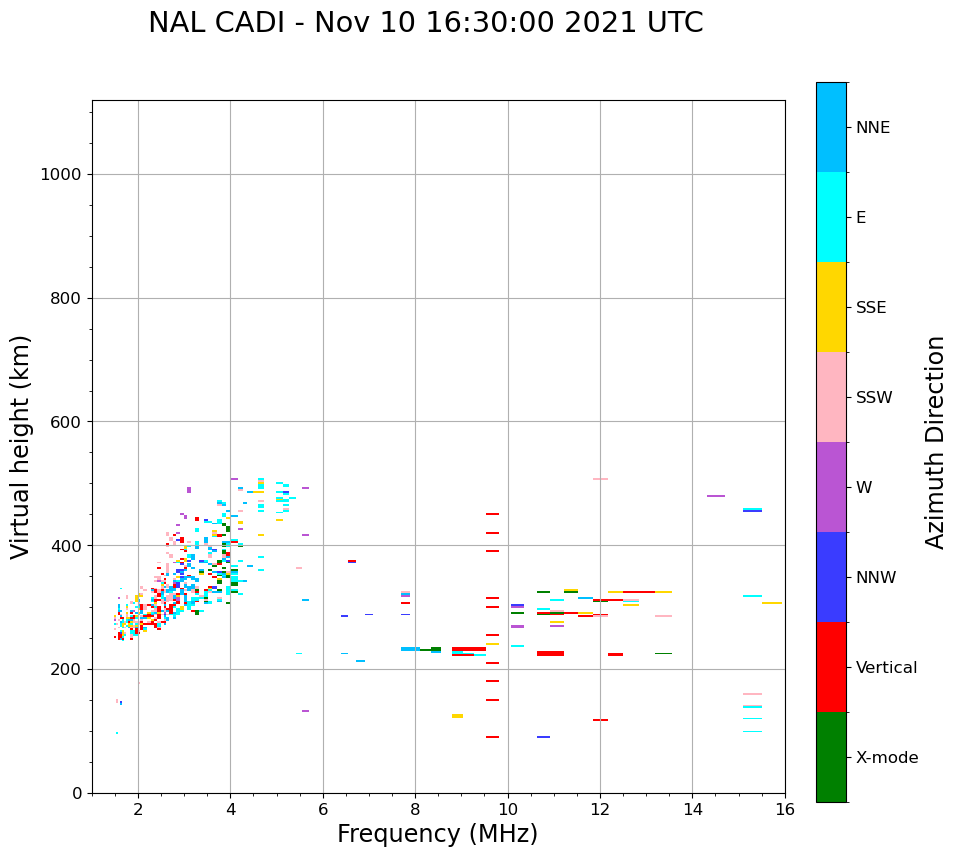 NAL CADI - Nov 10 16:30:00 2021 UTC

Virtual height (km)

1000
800
600
400
200
0

2
4
6
8
10
12
14
16

Frequency (MHz)

NNE
E
SSE
SSW
W
NNW
Vertical
X-mode

Azimuth Direction